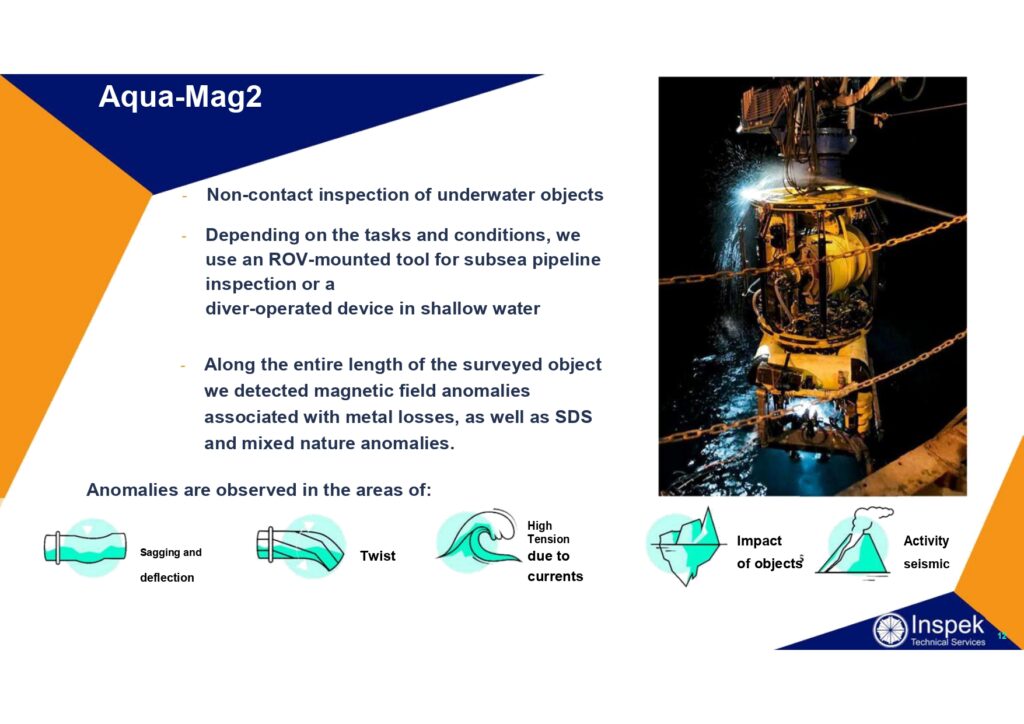 Aqua-Mag2

- Non-contact inspection of underwater objects

- Depending on the tasks and conditions, we use an ROV-mounted tool for subsea pipeline inspection or a diver-operated device in shallow water

- Along the entire length of the surveyed object we detected magnetic field anomalies associated with metal losses, as well as SDS and mixed nature anomalies.

Anomalies are observed in the areas of:

Sagging and deflection

Twist

High Tension due to currents

Impact of objects

Activity seismic

Inspek Technical Services

12